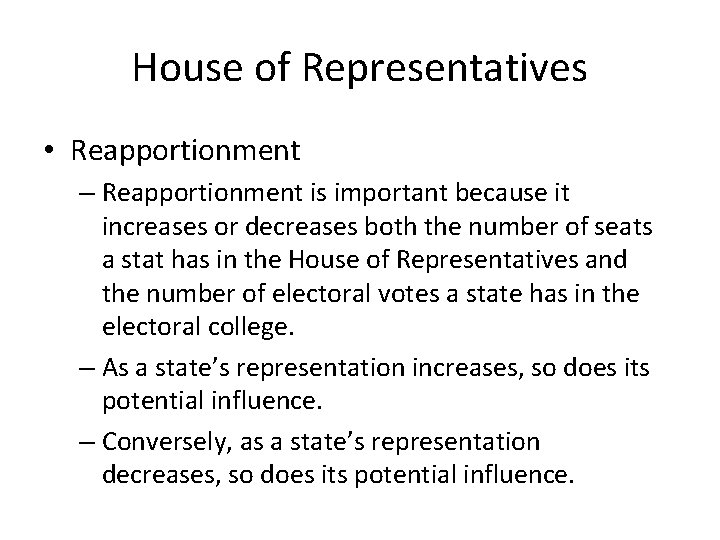 House of Representatives

• Reapportionment

– Reapportionment is important because it increases or decreases both the number of seats a stat has in the House of Representatives and the number of electoral votes a state has in the electoral college.

– As a state's representation increases, so does its potential influence.

– Conversely, as a state's representation decreases, so does its potential influence.